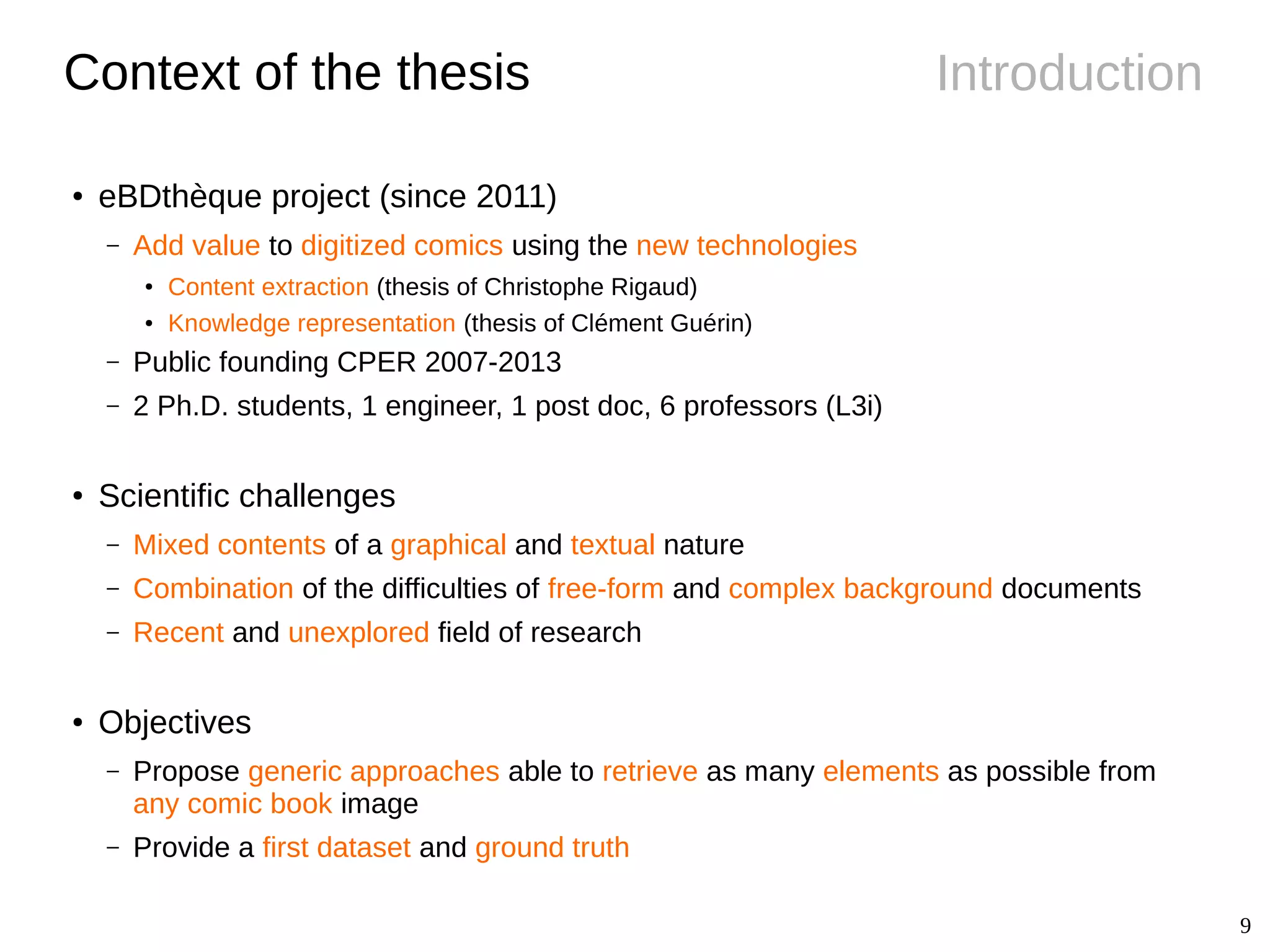 Context of the thesis

Introduction

• eBDthèque project (since 2011)
– Add value to digitized comics using the new technologies
• Content extraction (thesis of Christophe Rigaud)
• Knowledge representation (thesis of Clément Guérin)
– Public founding CPER 2007-2013
– 2 Ph.D. students, 1 engineer, 1 post doc, 6 professors (L3i)

• Scientific challenges
– Mixed contents of a graphical and textual nature
– Combination of the difficulties of free-form and complex background documents
– Recent and unexplored field of research

• Objectives
– Propose generic approaches able to retrieve as many elements as possible from any comic book image
– Provide a first dataset and ground truth

9